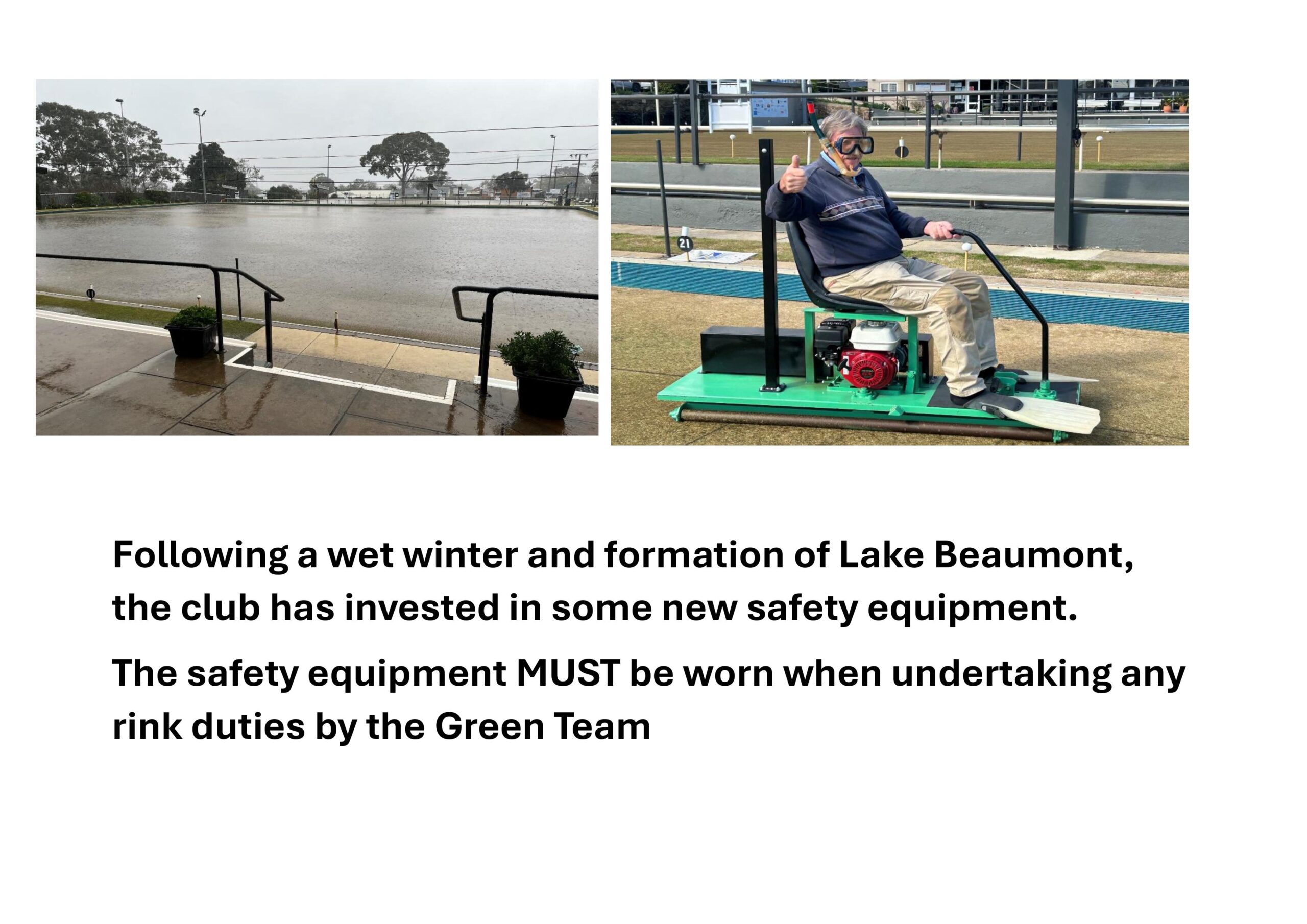 21

Following a wet winter and formation of Lake Beaumont, the club has invested in some new safety equipment.

The safety equipment MUST be worn when undertaking any rink duties by the Green Team